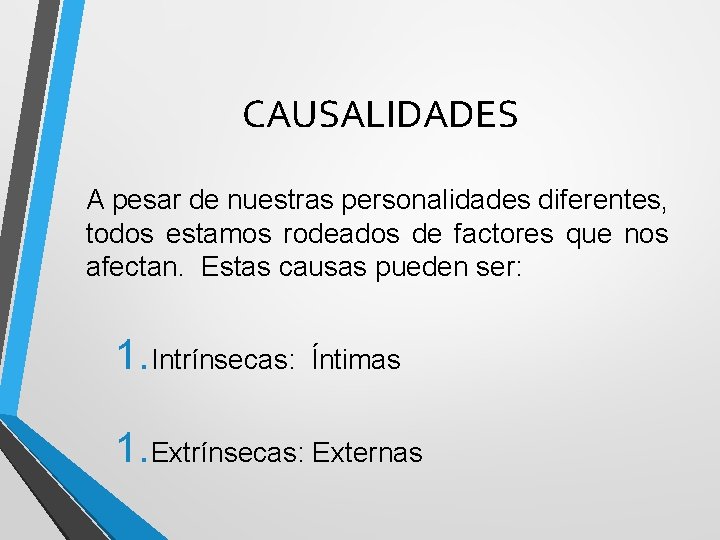 CAUSALIDADES

A pesar de nuestras personalidades diferentes, todos estamos rodeados de factores que nos afectan. Estas causas pueden ser:

1. Intrínsecas: Íntimas

1. Extrínsecas: Externas